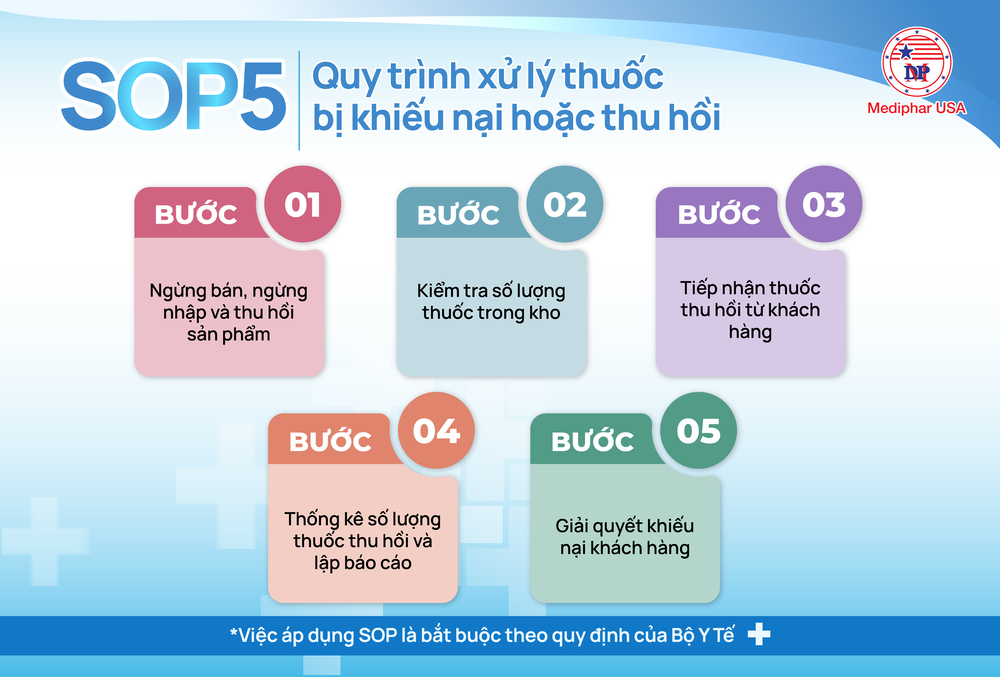 SOP5

Quy trình xử lý thuốc bị khiếu nại hoặc thu hồi

MP

Mediphar USA

BƯỚC 01

Ngừng bán, ngừng nhập và thu hồi sản phẩm

BƯỚC 02

Kiểm tra số lượng thuốc trong kho

BƯỚC 03

Tiếp nhận thuốc thu hồi từ khách hàng

BƯỚC 04

Thống kê số lượng thuốc thu hồi và lập báo cáo

BƯỚC 05

Giải quyết khiếu nại khách hàng

*Việc áp dụng SOP là bắt buộc theo quy định của Bộ Y Tế